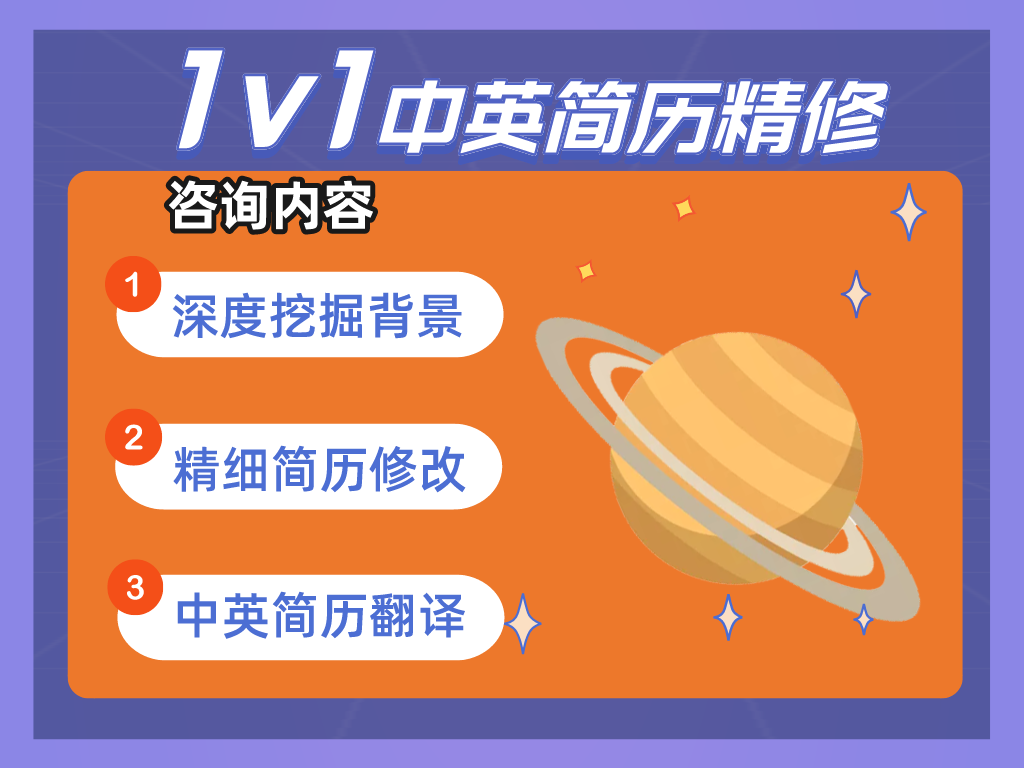 1v1中英简历精修

咨询内容

1 深度挖掘背景

2 精细简历修改

3 中英简历翻译